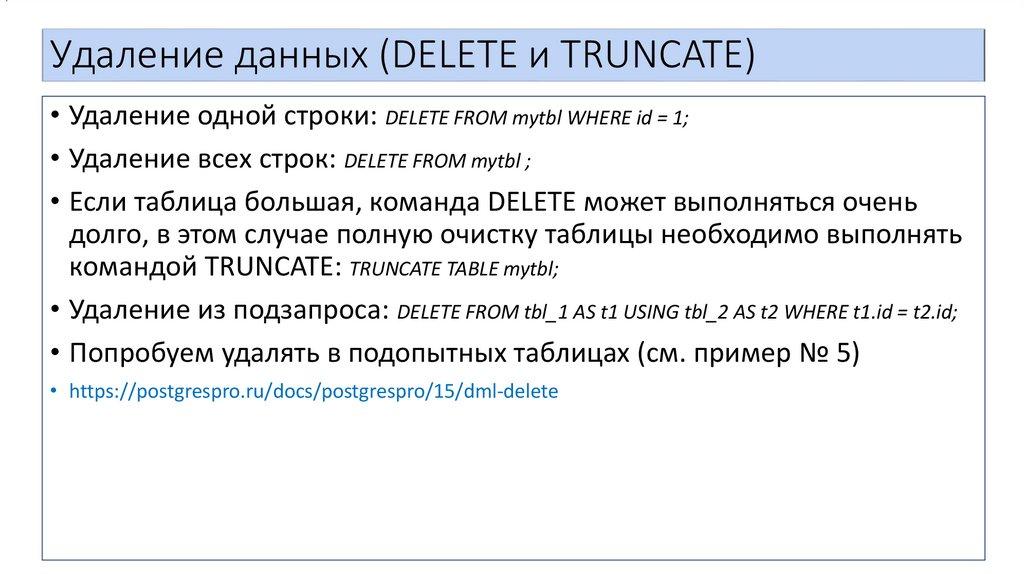 Удаление данных (DELETE и TRUNCATE)

• Удаление одной строки: DELETE FROM mytbl WHERE id = 1;

• Удаление всех строк: DELETE FROM mytbl ;

• Если таблица большая, команда DELETE может выполняться очень долго, в этом случае полную очистку таблицы необходимо выполнять командой TRUNCATE: TRUNCATE TABLE mytbl;

• Удаление из подзапроса: DELETE FROM tbl_1 AS t1 USING tbl_2 AS t2 WHERE t1.id = t2.id;

• Попробуем удалять в подопытных таблицах (см. пример № 5)

• https://postgrespro.ru/docs/postgrespro/15/dml-delete